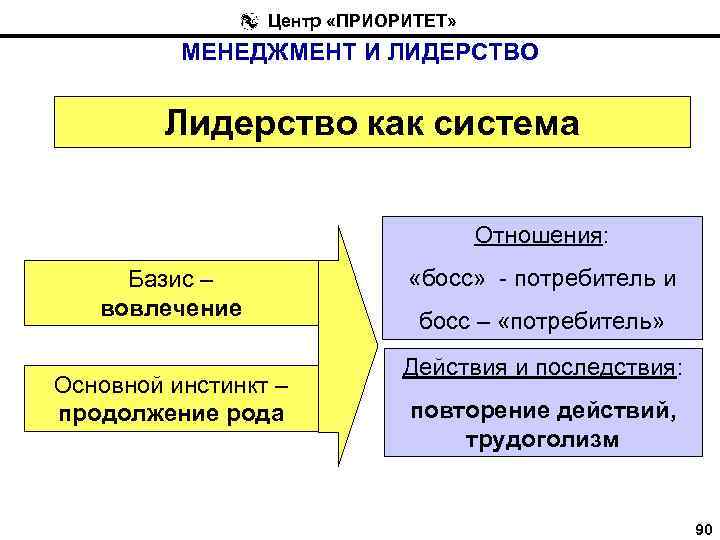 Центр «ПРИОРИТЕТ»

МЕНЕДЖМЕНТ И ЛИДЕРСТВО

Лидерство как система

Базис – вовлечение

Основной инстинкт – продолжение рода

Отношения:

«босс» - потребитель и

босс – «потребитель»

Действия и последствия:

повторение действий, трудоголизм

90